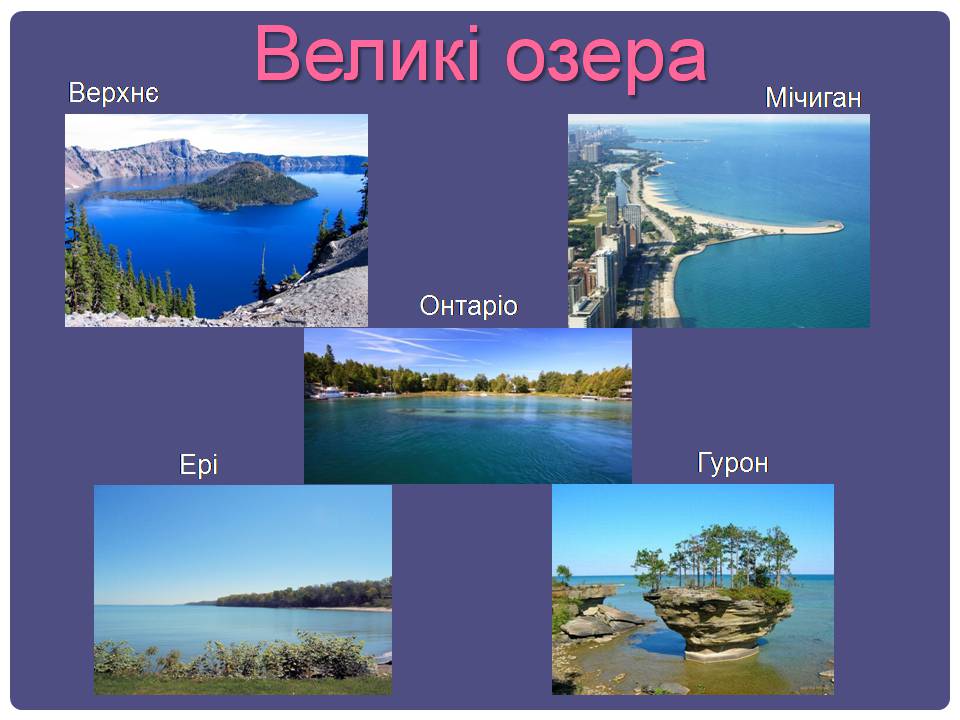 Великі озера

Верхнє

Мічиган

Онтаріо

Ері

Гурон